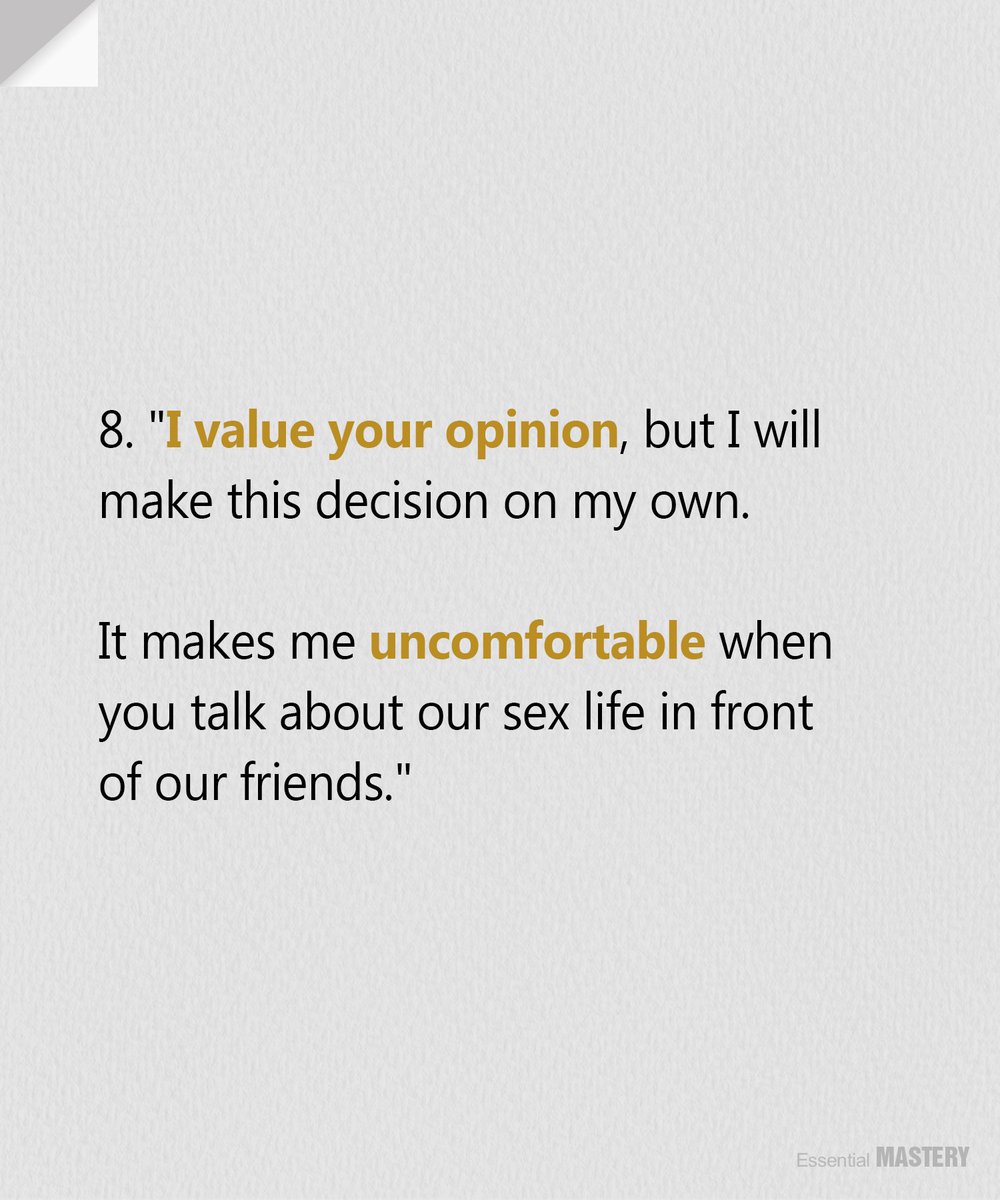 8. "I value your opinion, but I will make this decision on my own.

It makes me uncomfortable when you talk about our sex life in front of our friends."

Essential MASTERY